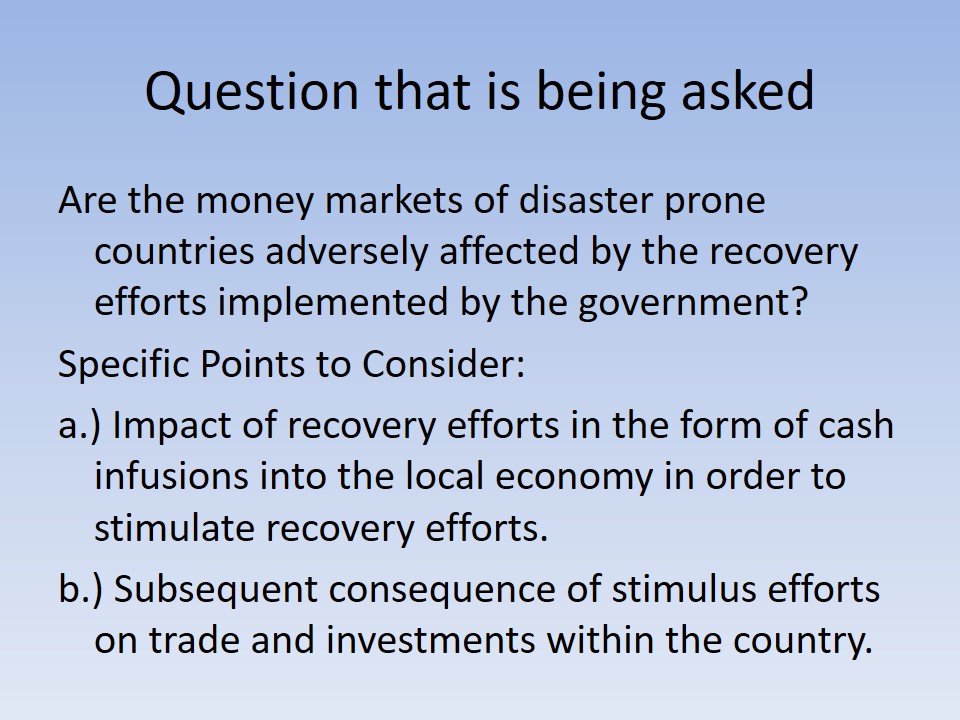 Question that is being asked

Are the money markets of disaster prone countries adversely affected by the recovery efforts implemented by the government?

Specific Points to Consider:

a.) Impact of recovery efforts in the form of cash infusions into the local economy in order to stimulate recovery efforts.

b.) Subsequent consequence of stimulus efforts on trade and investments within the country.